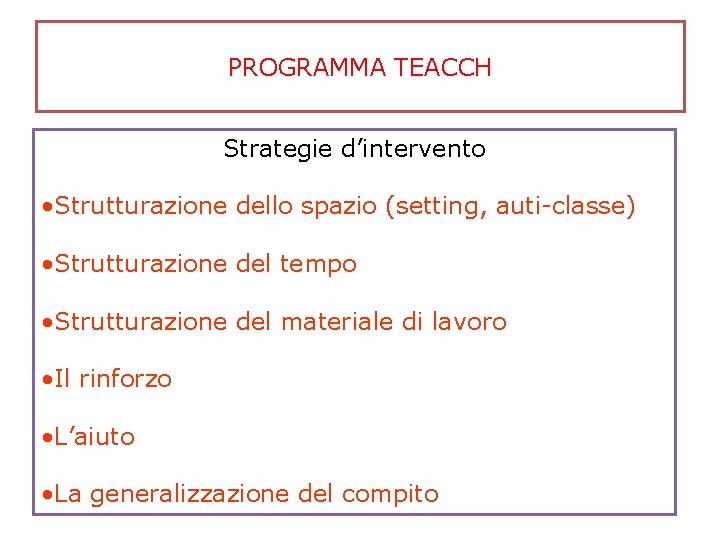 PROGRAMMA TEACCH

Strategie d’intervento

•Strutturazione dello spazio (setting, auti-classe)

•Strutturazione del tempo

•Strutturazione del materiale di lavoro

•Il rinforzo

•L’aiuto

•La generalizzazione del compito